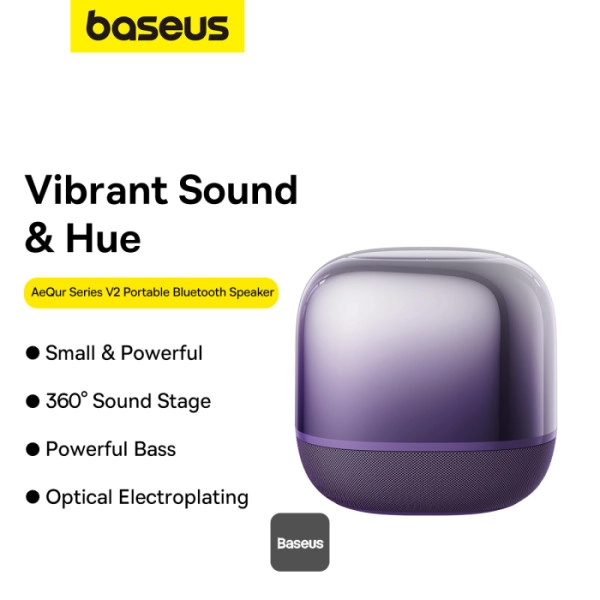 baseus

Vibrant Sound & Hue

AeQur Series V2 Portable Bluetooth Speaker

● Small & Powerful

● 360° Sound Stage

● Powerful Bass

● Optical Electroplating

Baseus